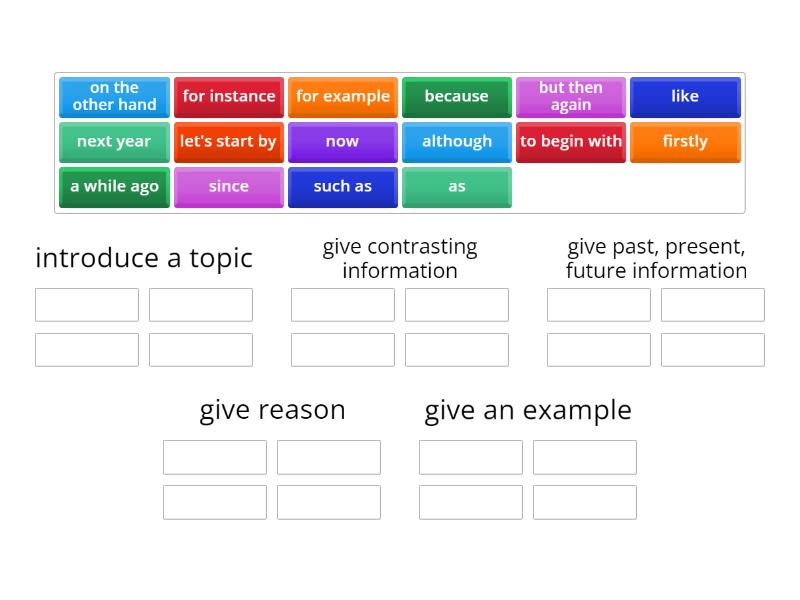 on the other hand
for instance
for example
because
but then again
like
next year
let's start by
now
although
to begin with
firstly
a while ago
since
such as
as

introduce a topic

give contrasting information

give past, present, future information

give reason

give an example